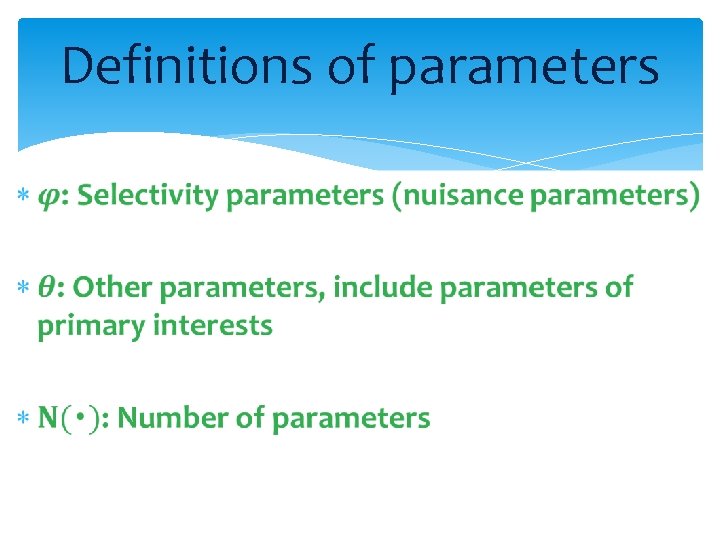 Definitions of parameters

* $\varphi$: Selectivity parameters (nuisance parameters)

* $\theta$: Other parameters, include parameters of primary interests

* $N(\cdot)$: Number of parameters